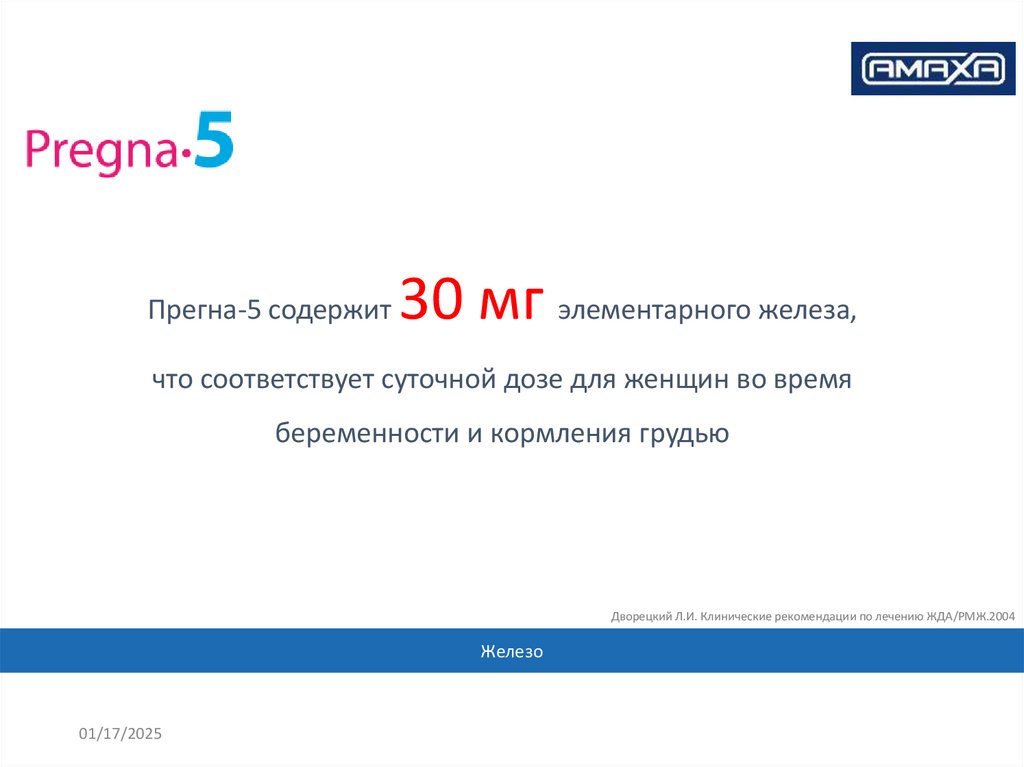 AMAXA

Pregna·5

Прегна-5 содержит 30 мг элементарного железа,

что соответствует суточной дозе для женщин во время

беременности и кормления грудью

Дворецкий Л.И. Клинические рекомендации по лечению ЖДА/РМЖ.2004

Железо

01/17/2025